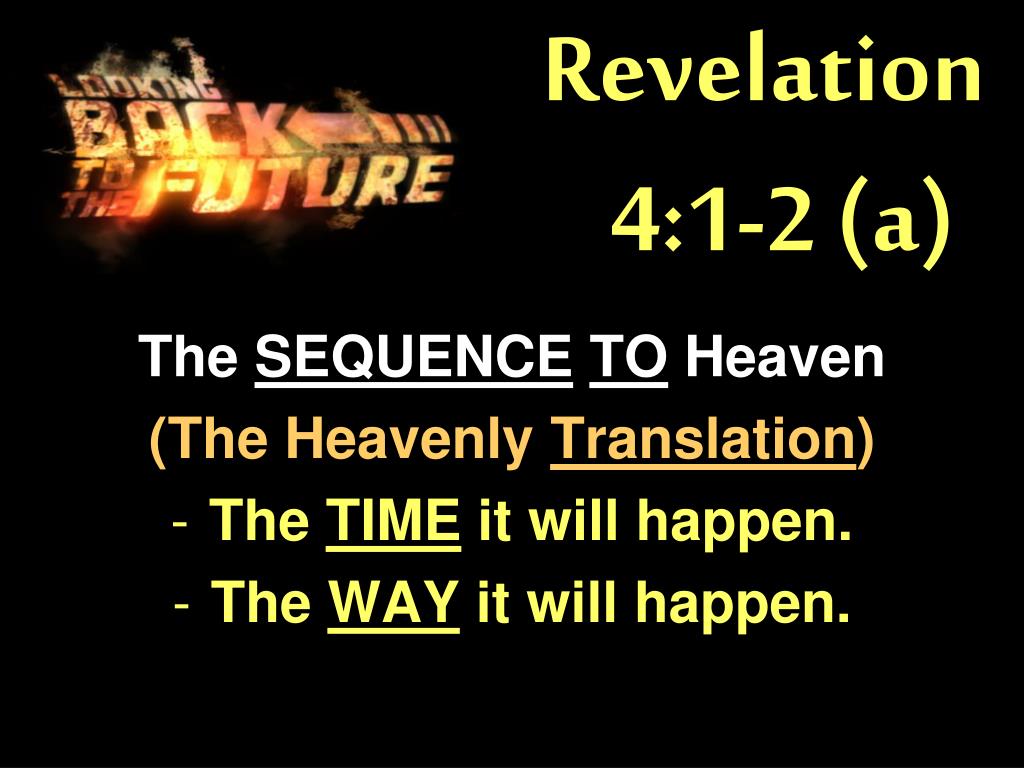 LOOKING BACK TO THE FUTURE

Revelation 4:1-2 (a)

The SEQUENCE TO Heaven
(The Heavenly Translation)
- The TIME it will happen.
- The WAY it will happen.